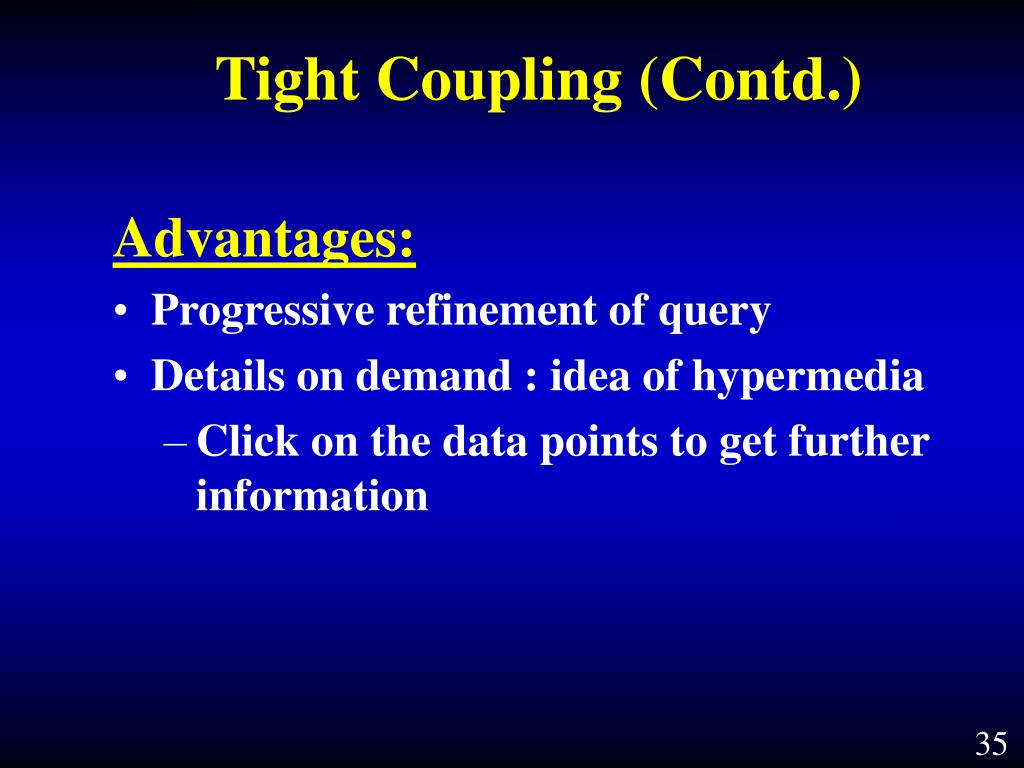 Tight Coupling (Contd.)

Advantages:

• Progressive refinement of query
• Details on demand : idea of hypermedia
  – Click on the data points to get further information

35